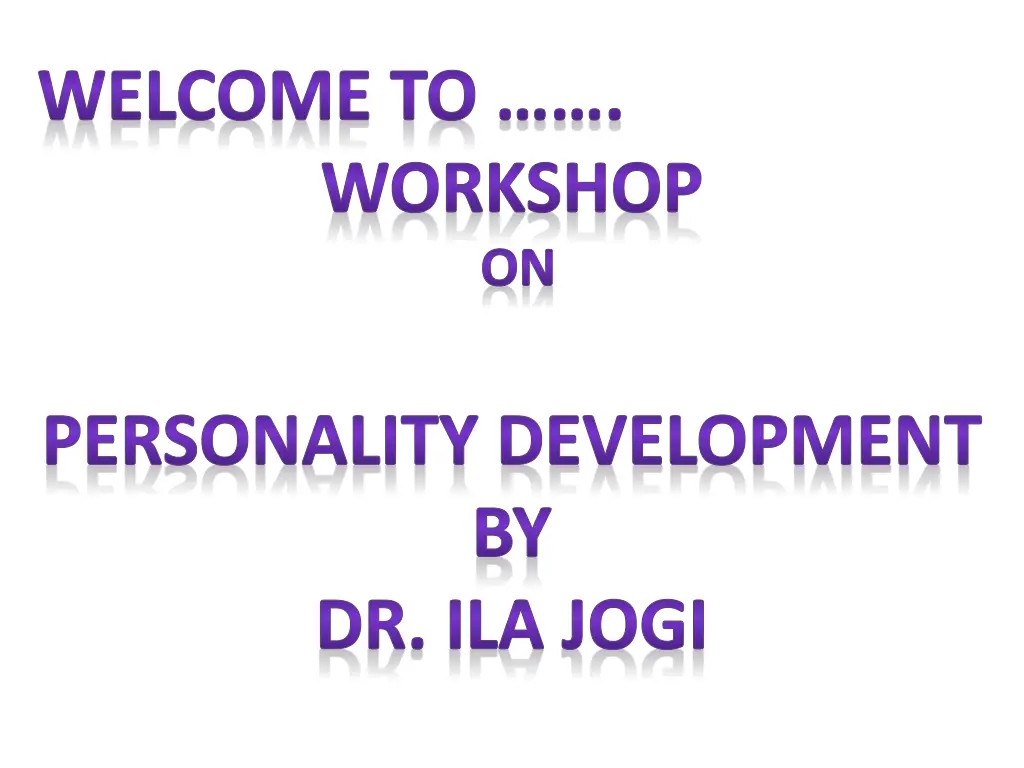 WELCOME TO …….
WORKSHOP
ON

PERSONALITY DEVELOPMENT
BY
DR. ILA JOGI